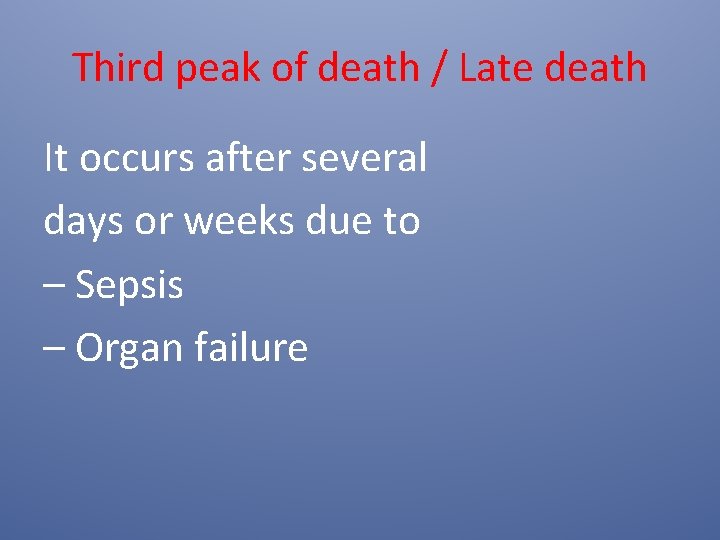 Third peak of death / Late death

It occurs after several days or weeks due to
– Sepsis
– Organ failure